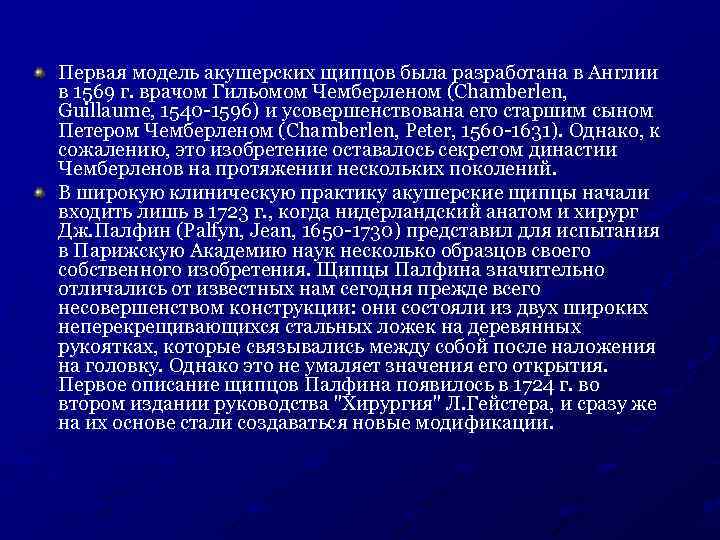 Первая модель акушерских щипцов была разработана в Англии в 1569 г. врачом Гильомом Чемберленом (Chamberlen, Guillaume, 1540-1596) и усовершенствована его старшим сыном Петером Чемберленом (Chamberlen, Peter, 1560-1631). Однако, к сожалению, это изобретение оставалось секретом династии Чемберленов на протяжении нескольких поколений.

В широкую клиническую практику акушерские щипцы начали входить лишь в 1723 г., когда нидерландский анатом и хирург Дж.Палфин (Palfyn, Jean, 1650-1730) представил для испытания в Парижскую Академию наук несколько образцов своего собственного изобретения. Щипцы Палфина значительно отличались от известных нам сегодня прежде всего несовершенством конструкции: они состояли из двух широких неперекрещивающихся стальных ложек на деревянных рукоятках, которые связывались между собой после наложения на головку. Однако это не умаляет значения его открытия. Первое описание щипцов Палфина появилось в 1724 г. во втором издании руководства "Хирургия" Л.Гейстера, и сразу же на их основе стали создаваться новые модификации.